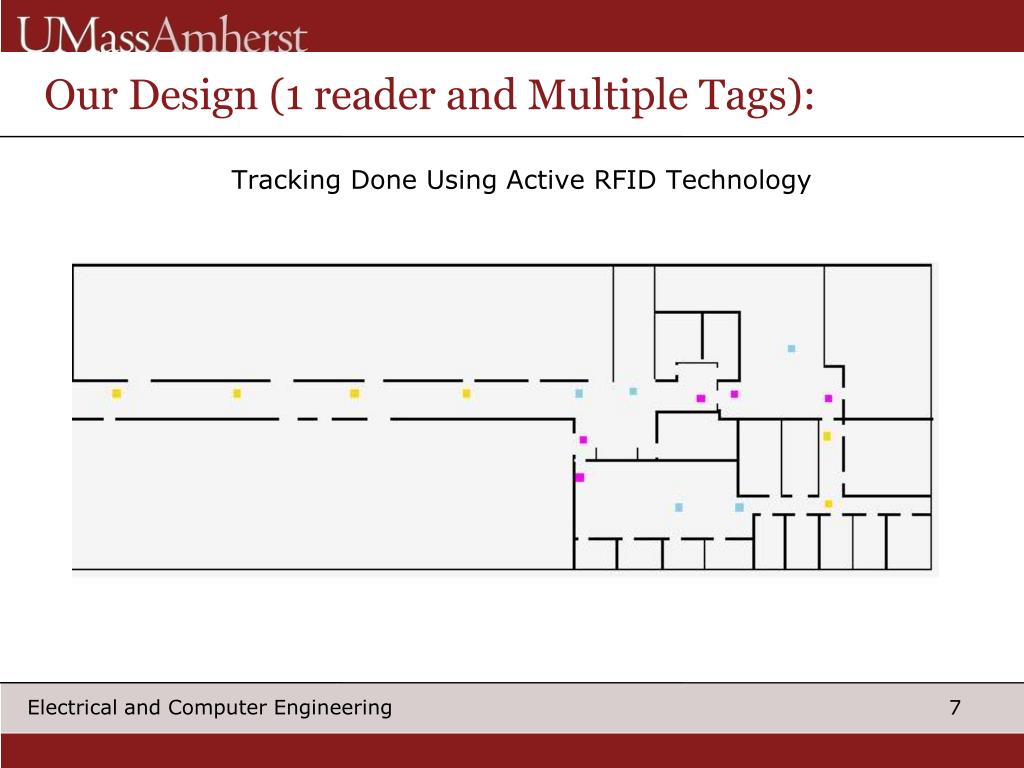 UMassAmherst

Our Design (1 reader and Multiple Tags):

Tracking Done Using Active RFID Technology

Electrical and Computer Engineering

7